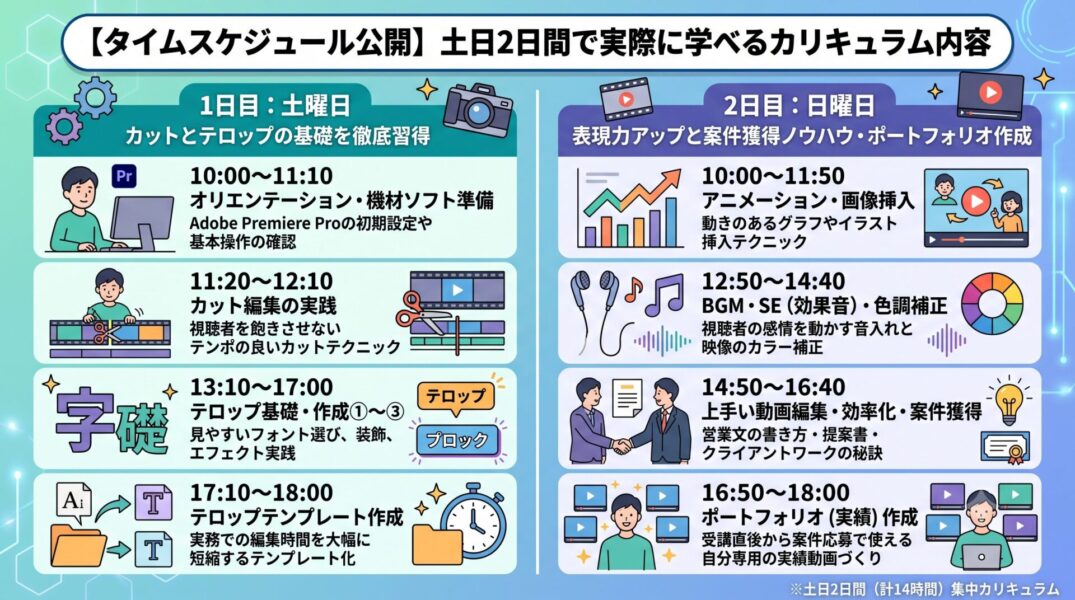 【タイムスケジュール公開】土日2日間で実際に学べるカリキュラム内容

1日目：土曜日
カットとテロップの基礎を徹底習得

Pr

10:00〜11:10
オリエンテーション・機材ソフト準備
Adobe Premiere Proの初期設定や基本操作の確認

11:20〜12:10
カット編集の実践
視聴者を飽きさせないテンポの良いカットテクニック

字礎

13:10〜17:00
テロップ基礎・作成①〜③
見やすいフォント選び、装飾、エフェクト実践

テロップ
ブロック

Ai
T
T

17:10〜18:00
テロップテンプレート作成
実務での編集時間を大幅に短縮するテンプレート化

2日目：日曜日
表現力アップと案件獲得ノウハウ・ポートフォリオ作成

10:00〜11:50
アニメーション・画像挿入
動きのあるグラフやイラスト挿入テクニック

12:50〜14:40
BGM・SE（効果音）・色調補正
視聴者の感情を動かす音入れと映像のカラー補正

14:50〜16:40
上手い動画編集・効率化・案件獲得
営業文の書き方・提案書・クライアントワークの秘訣

16:50〜18:00
ポートフォリオ（実績）作成
受講直後から案件応募で使える自分専用の実績動画づくり

※土日2日間（計14時間）集中カリキュラム